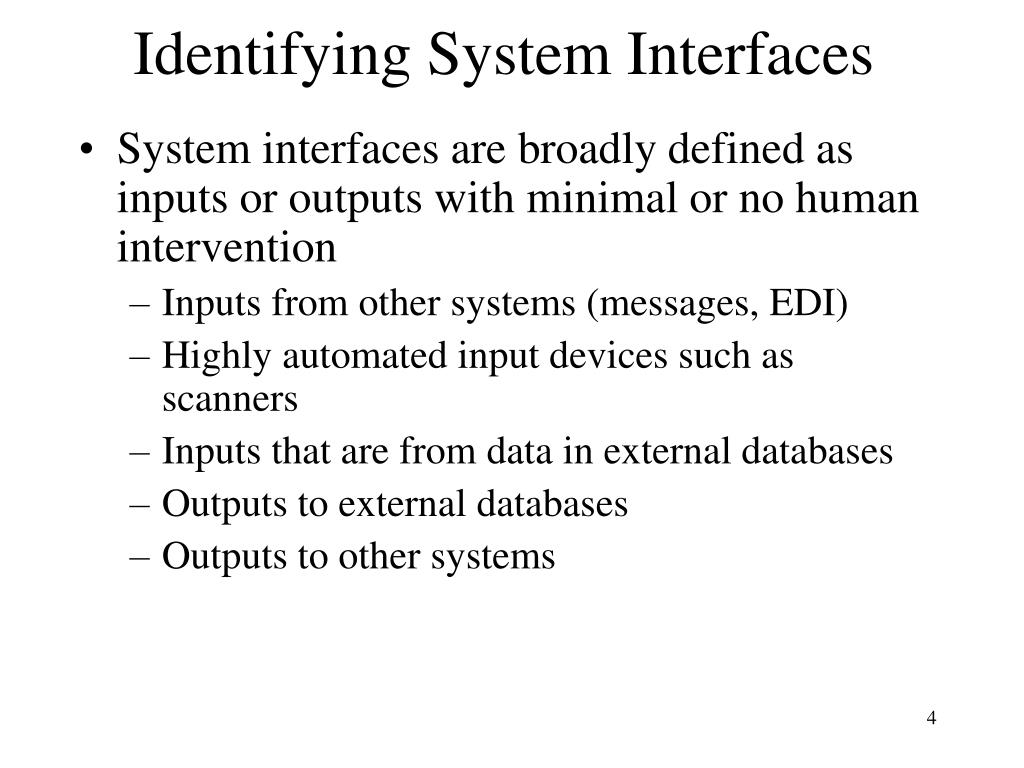 Identifying System Interfaces

• System interfaces are broadly defined as inputs or outputs with minimal or no human intervention
– Inputs from other systems (messages, EDI)
– Highly automated input devices such as scanners
– Inputs that are from data in external databases
– Outputs to external databases
– Outputs to other systems

4